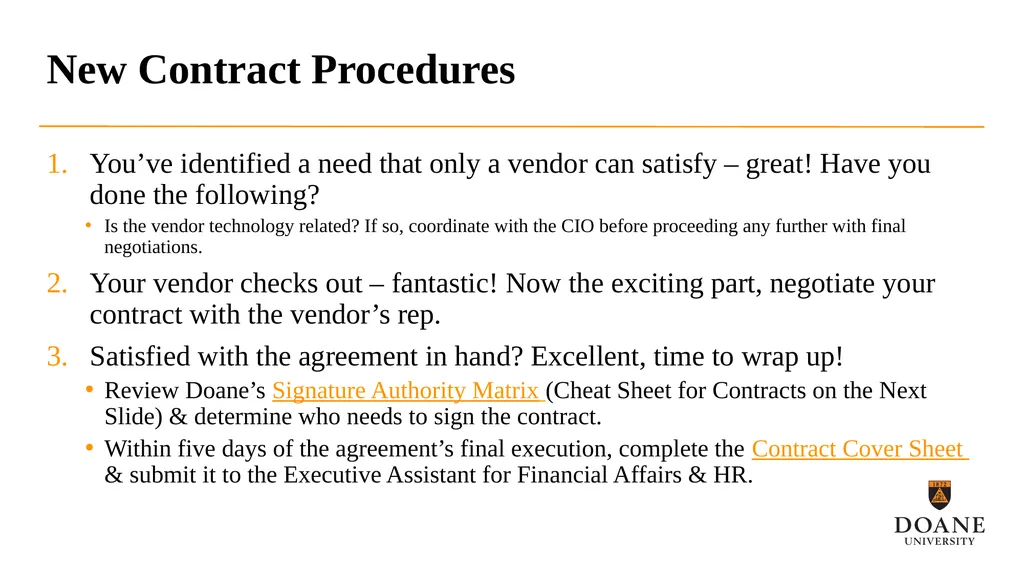 New Contract Procedures

1. You’ve identified a need that only a vendor can satisfy – great! Have you done the following?

• Is the vendor technology related? If so, coordinate with the CIO before proceeding any further with final negotiations.

2. Your vendor checks out – fantastic! Now the exciting part, negotiate your contract with the vendor’s rep.

3. Satisfied with the agreement in hand? Excellent, time to wrap up!

• Review Doane’s Signature Authority Matrix (Cheat Sheet for Contracts on the Next Slide) & determine who needs to sign the contract.

• Within five days of the agreement’s final execution, complete the Contract Cover Sheet & submit it to the Executive Assistant for Financial Affairs & HR.

1872

DOANE
UNIVERSITY